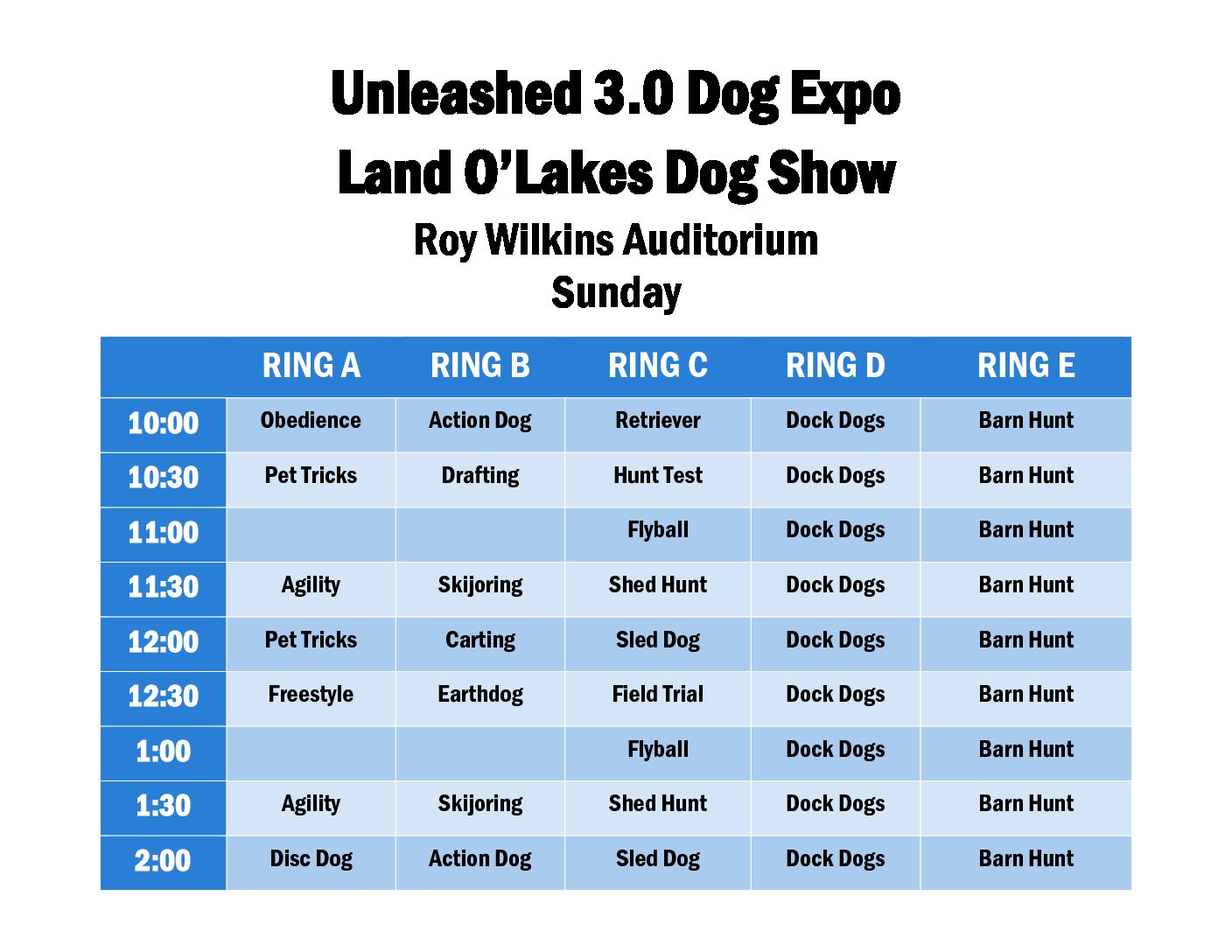 Unleashed 3.0 Dog Expo
Land O'Lakes Dog Show
Roy Wilkins Auditorium
Sunday

| | RING A | RING B | RING C | RING D | RING E |
|---|---|---|---|---|---|
| 10:00 | Obedience | Action Dog | Retriever | Dock Dogs | Barn Hunt |
| 10:30 | Pet Tricks | Drafting | Hunt Test | Dock Dogs | Barn Hunt |
| 11:00 | | | Flyball | Dock Dogs | Barn Hunt |
| 11:30 | Agility | Skijoring | Shed Hunt | Dock Dogs | Barn Hunt |
| 12:00 | Pet Tricks | Carting | Sled Dog | Dock Dogs | Barn Hunt |
| 12:30 | Freestyle | Earthdog | Field Trial | Dock Dogs | Barn Hunt |
| 1:00 | | | Flyball | Dock Dogs | Barn Hunt |
| 1:30 | Agility | Skijoring | Shed Hunt | Dock Dogs | Barn Hunt |
| 2:00 | Disc Dog | Action Dog | Sled Dog | Dock Dogs | Barn Hunt |